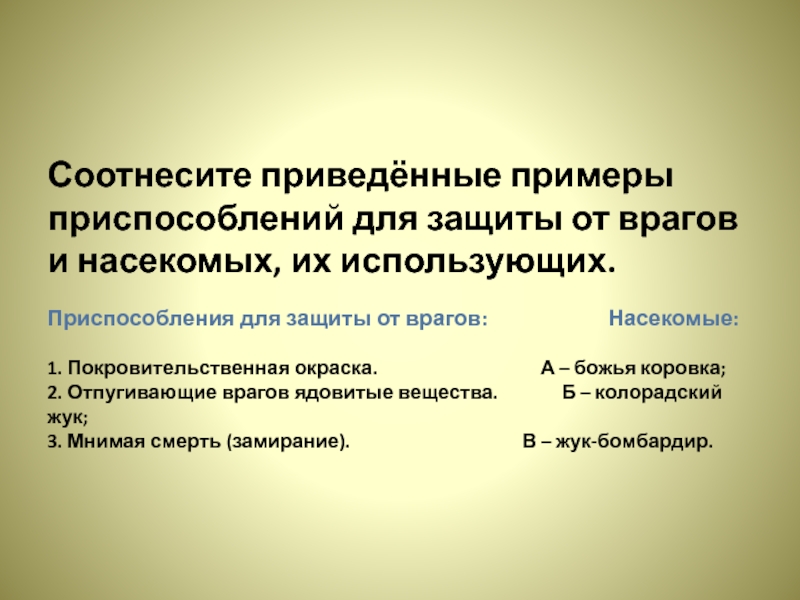 Соотнесите приведённые примеры приспособлений для защиты от врагов и насекомых, их использующих.

Приспособления для защиты от врагов: Насекомые:

1. Покровительственная окраска. А – божья коровка;
2. Отпугивающие врагов ядовитые вещества. Б – колорадский жук;
3. Мнимая смерть (замирание). В – жук-бомбардир.